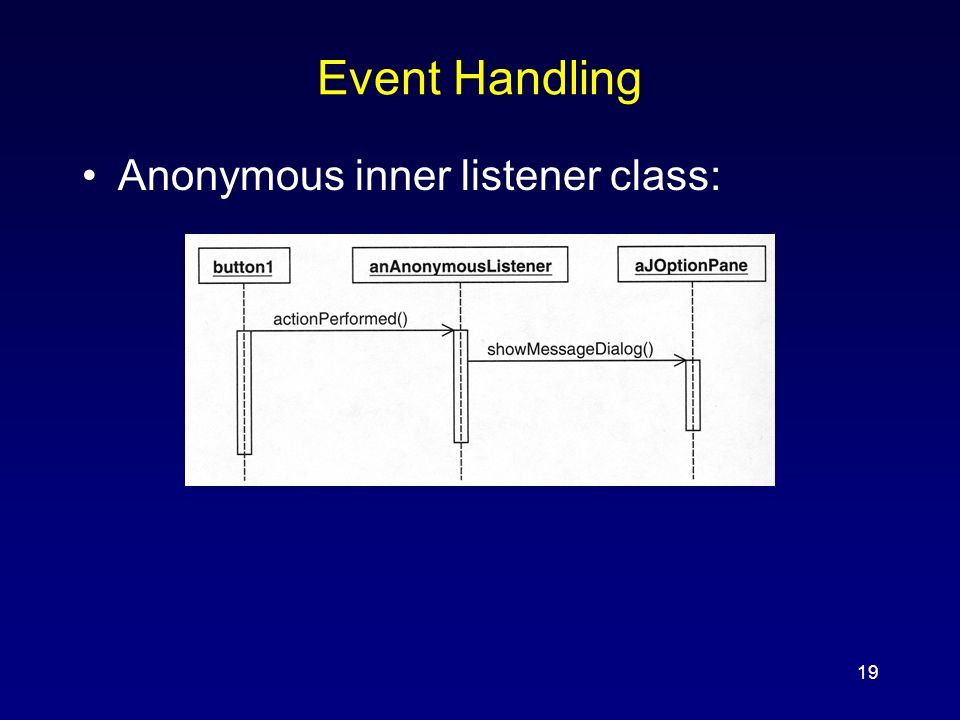 Event Handling

• Anonymous inner listener class:

button1

anAnonymousListener

aJOptionPane

actionPerformed()

showMessageDialog()

19